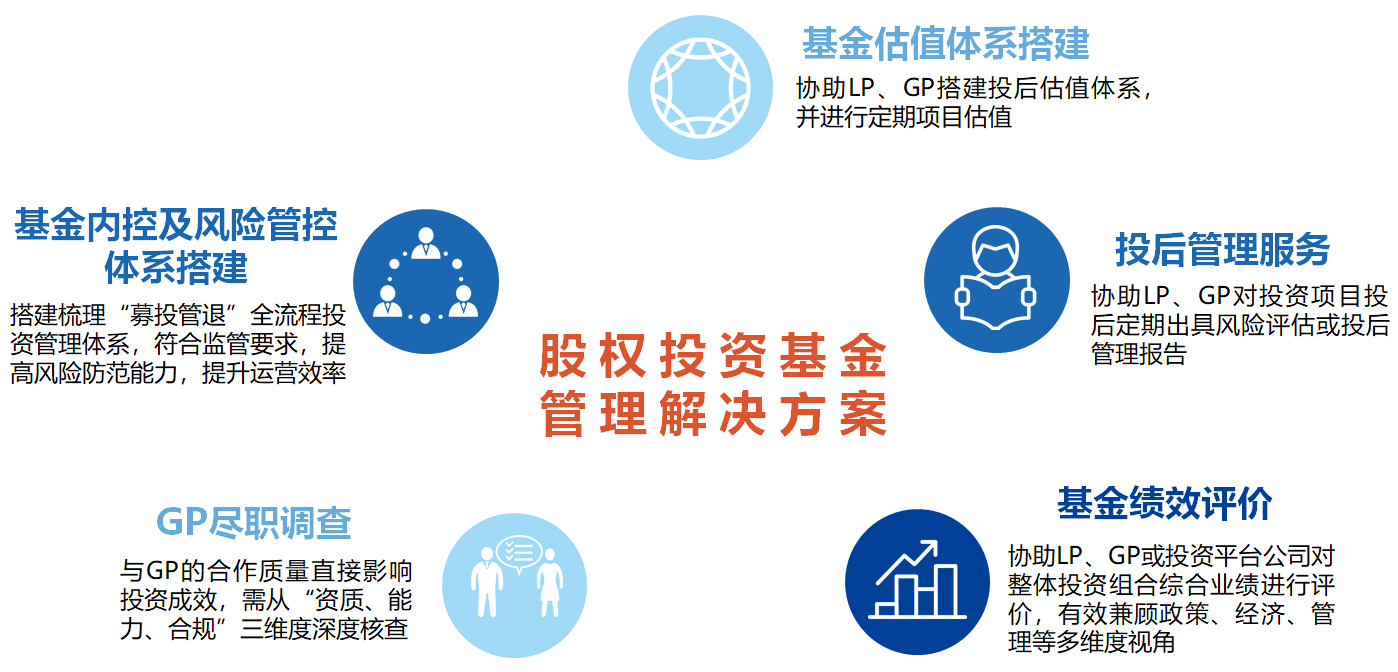 基金估值体系搭建

协助LP、GP搭建投后估值体系，并进行定期项目估值

基金内控及风险管控体系搭建

搭建梳理“募投管退”全流程投资管理体系，符合监管要求，提高风险防范能力，提升运营效率

投后管理服务

协助LP、GP对投资项目投后定期出具风险评估或投后管理报告

股权投资基金管理解决方案

GP尽职调查

与GP的合作质量直接影响投资成效，需从“资质、能力、合规”三维度深度核查

基金绩效评价

协助LP、GP或投资平台公司对整体投资组合综合业绩进行评价，有效兼顾政策、经济、管理等多维度视角